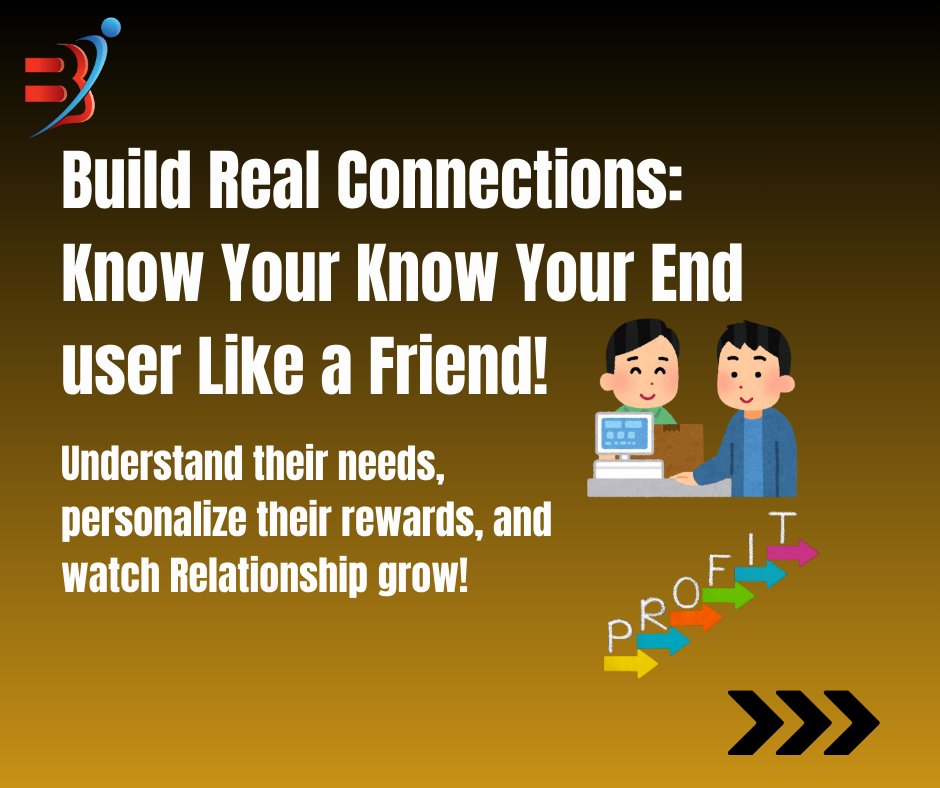 Build Real Connections: Know Your Know Your End user Like a Friend!

Understand their needs, personalize their rewards, and watch Relationship grow!

PROFIT